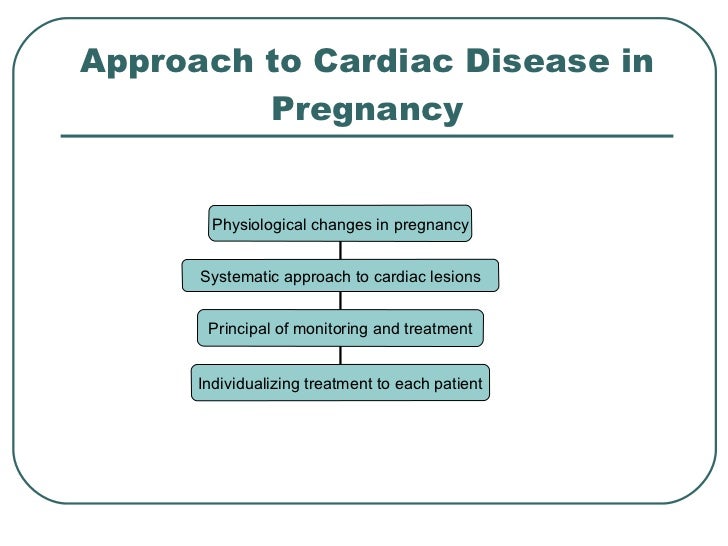 Approach to Cardiac Disease in Pregnancy

Physiological changes in pregnancy

Systematic approach to cardiac lesions

Principal of monitoring and treatment

Individualizing treatment to each patient